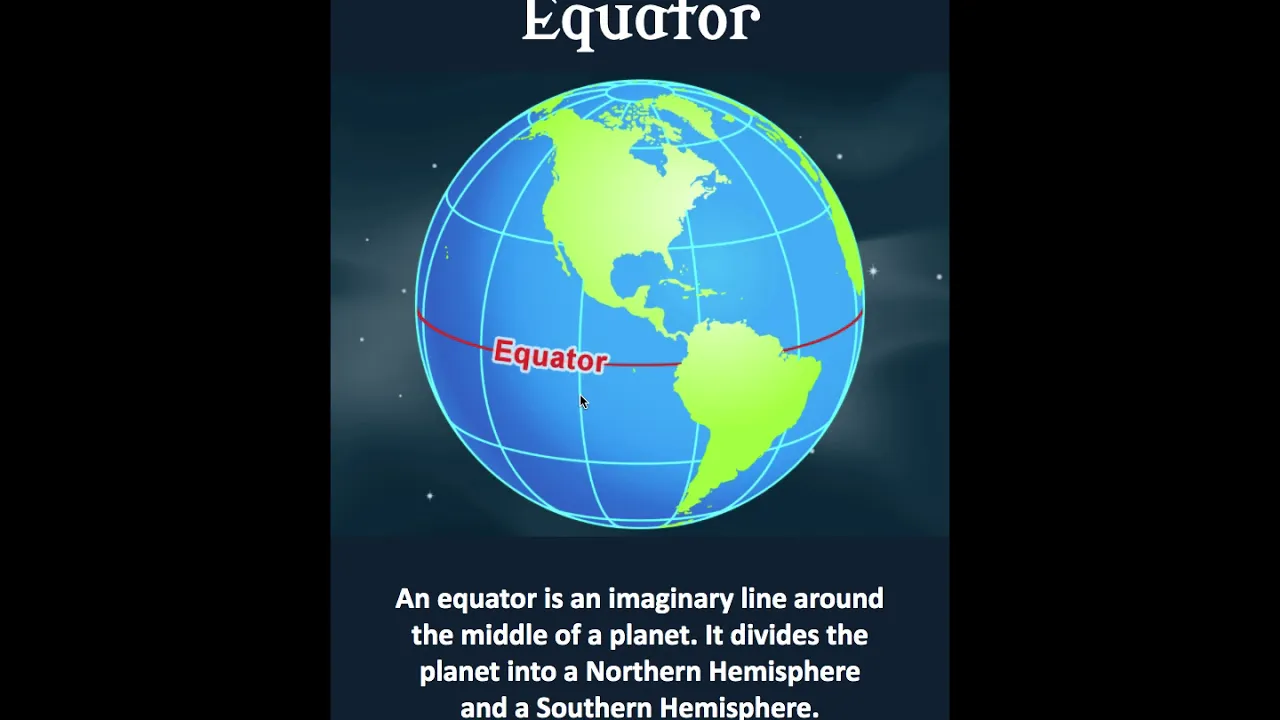 Equator

Equator

An equator is an imaginary line around the middle of a planet. It divides the planet into a Northern Hemisphere and a Southern Hemisphere.